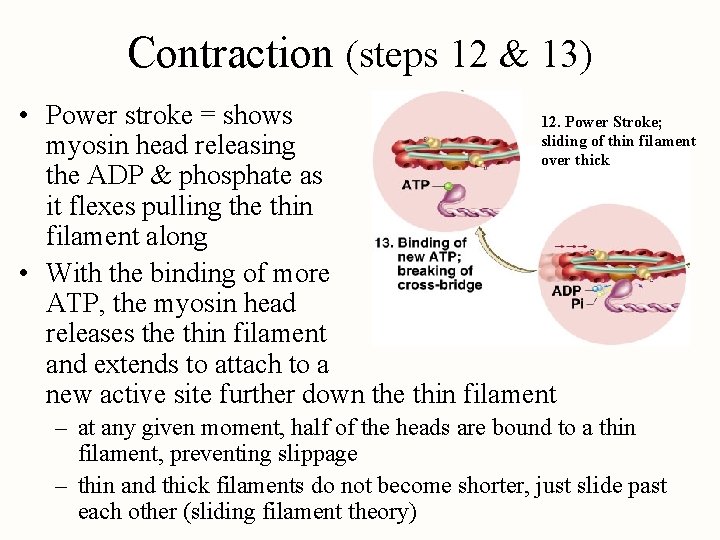 Contraction (steps 12 & 13)

• Power stroke = shows myosin head releasing the ADP & phosphate as it flexes pulling the thin filament along

• With the binding of more ATP, the myosin head releases the thin filament and extends to attach to a new active site further down the thin filament

– at any given moment, half of the heads are bound to a thin filament, preventing slippage

– thin and thick filaments do not become shorter, just slide past each other (sliding filament theory)

12. Power Stroke; sliding of thin filament over thick

ATP

13. Binding of new ATP; breaking of cross-bridge

ADP

Pi